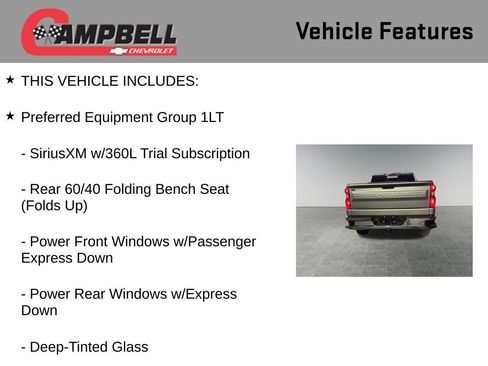 CAMPBELL
CHEVROLET

Vehicle Features

★ THIS VEHICLE INCLUDES:

★ Preferred Equipment Group 1LT

- SiriusXM w/360L Trial Subscription

- Rear 60/40 Folding Bench Seat (Folds Up)

- Power Front Windows w/Passenger Express Down

- Power Rear Windows w/Express Down

- Deep-Tinted Glass